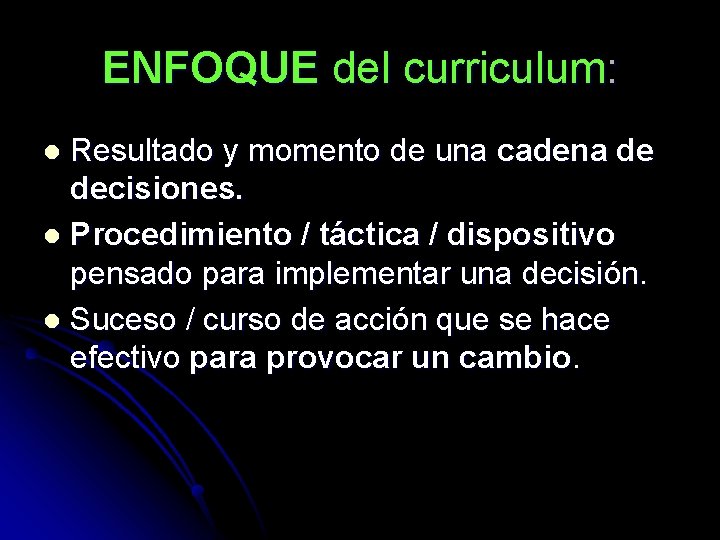 ENFOQUE del curriculum:

- Resultado y momento de una cadena de decisiones.
- Procedimiento / táctica / dispositivo pensado para implementar una decisión.
- Suceso / curso de acción que se hace efectivo para provocar un cambio.